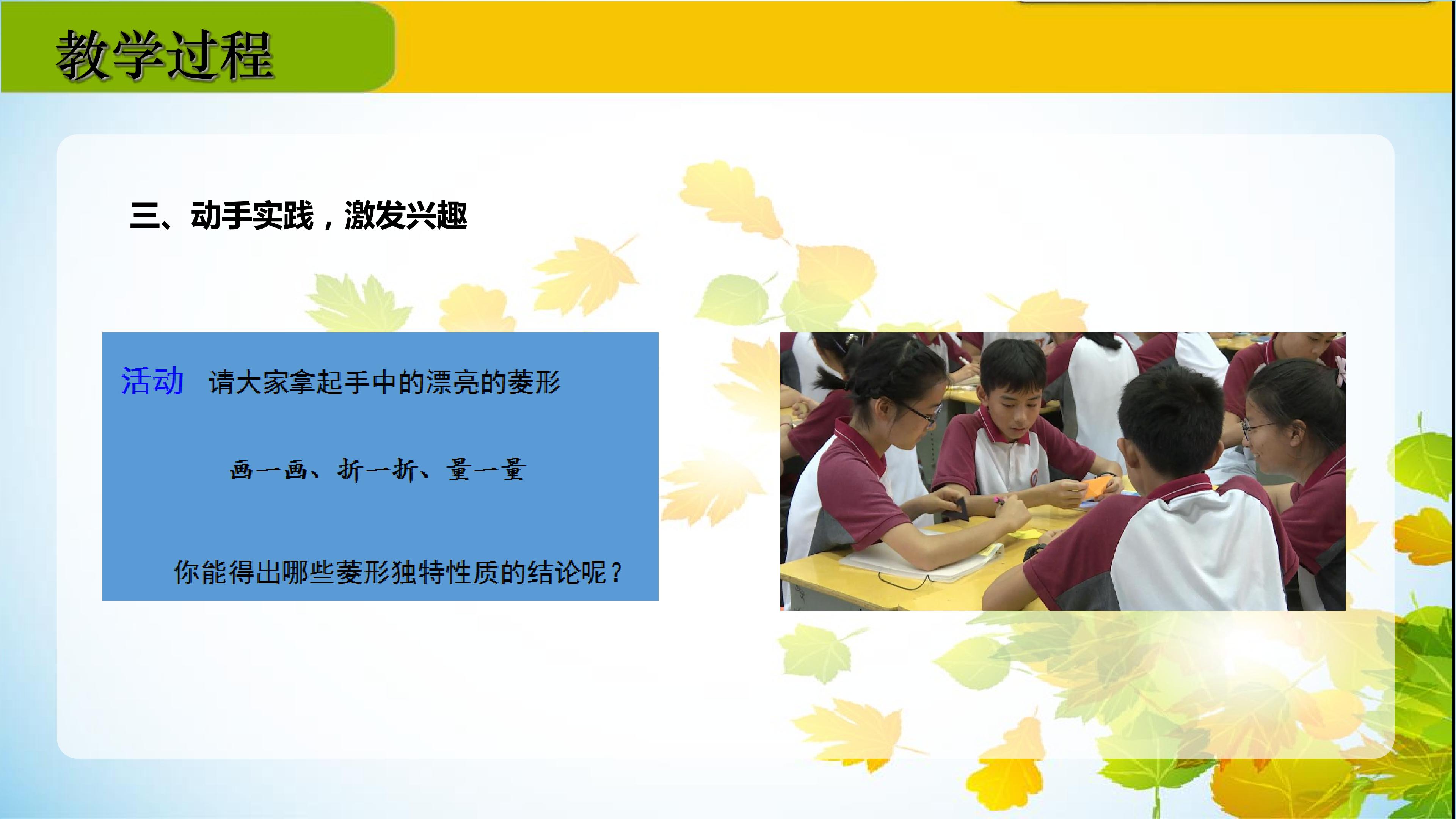 教学过程

三、动手实践，激发兴趣

活动 请大家拿起手中的漂亮的菱形

画一画、折一折、量一量

你能得出哪些菱形独特性质的结论呢？